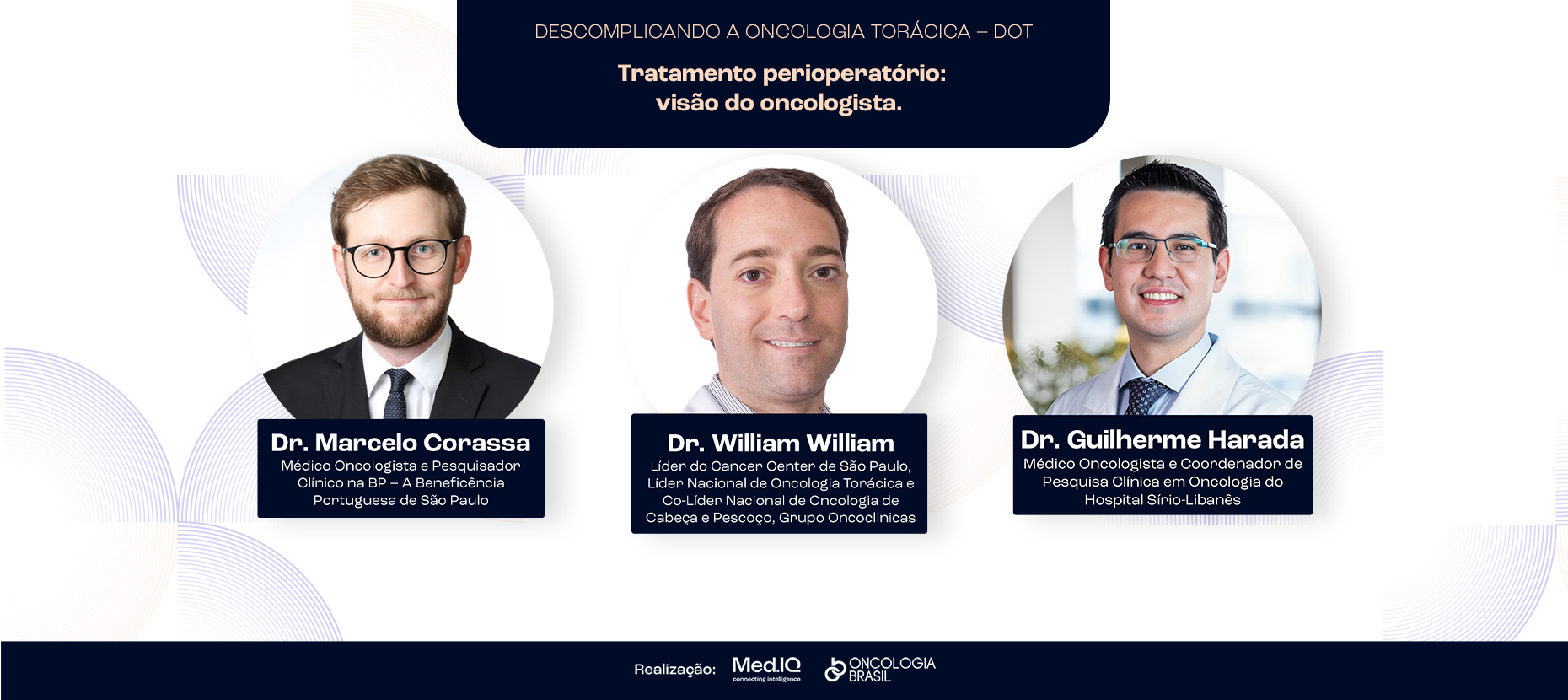 DESCOMPLICANDO A ONCOLOGIA TORÁCICA – DOT

Tratamento perioperatório: visão do oncologista.

Dr. Marcelo Corassa
Médico Oncologista e Pesquisador Clínico na BP – A Beneficência Portuguesa de São Paulo

Dr. William William
Líder do Cancer Center de São Paulo, Líder Nacional de Oncologia Torácica e Co-Líder Nacional de Oncologia de Cabeça e Pescoço, Grupo Oncoclinicas

Dr. Guilherme Harada
Médico Oncologista e Coordenador de Pesquisa Clínica em Oncologia do Hospital Sírio-Libanês

Realização: Med.IQ connecting intelligence ONCOLOGIA BRASIL